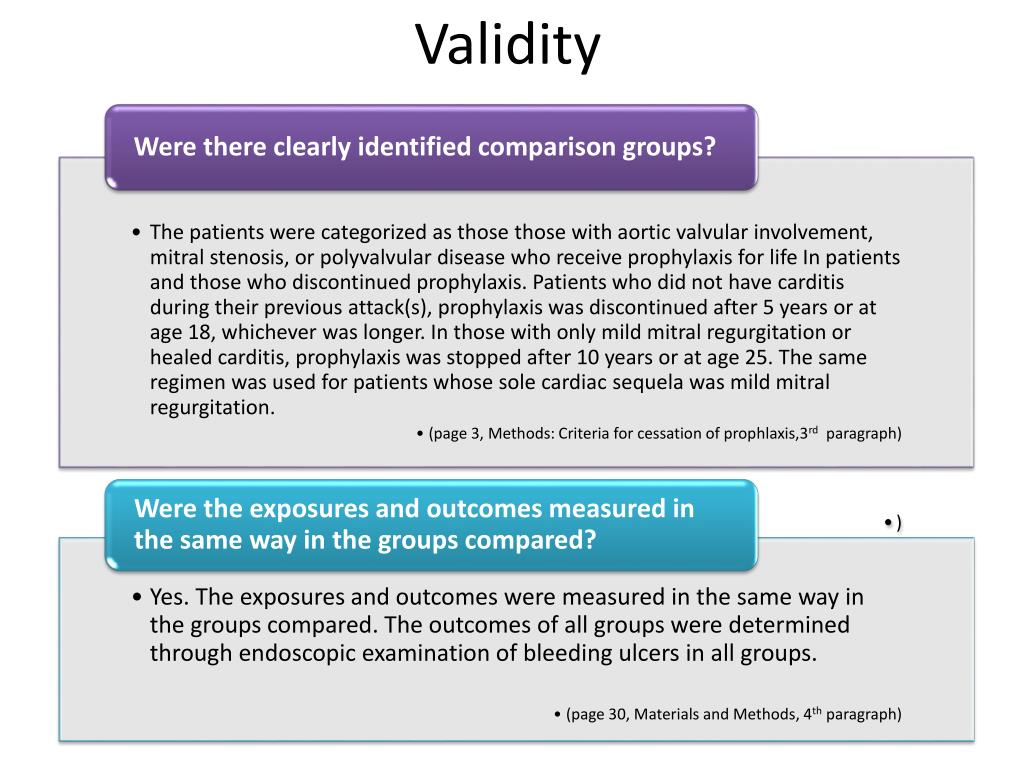 Validity

Were there clearly identified comparison groups?

• The patients were categorized as those those with aortic valvular involvement, mitral stenosis, or polyvalvular disease who receive prophylaxis for life In patients and those who discontinued prophylaxis. Patients who did not have carditis during their previous attack(s), prophylaxis was discontinued after 5 years or at age 18, whichever was longer. In those with only mild mitral regurgitation or healed carditis, prophylaxis was stopped after 10 years or at age 25. The same regimen was used for patients whose sole cardiac sequela was mild mitral regurgitation.

• (page 3, Methods: Criteria for cessation of prophlaxis,3$^{rd}$ paragraph)

Were the exposures and outcomes measured in the same way in the groups compared?

• )

• Yes. The exposures and outcomes were measured in the same way in the groups compared. The outcomes of all groups were determined through endoscopic examination of bleeding ulcers in all groups.

• (page 30, Materials and Methods, 4$^{th}$ paragraph)